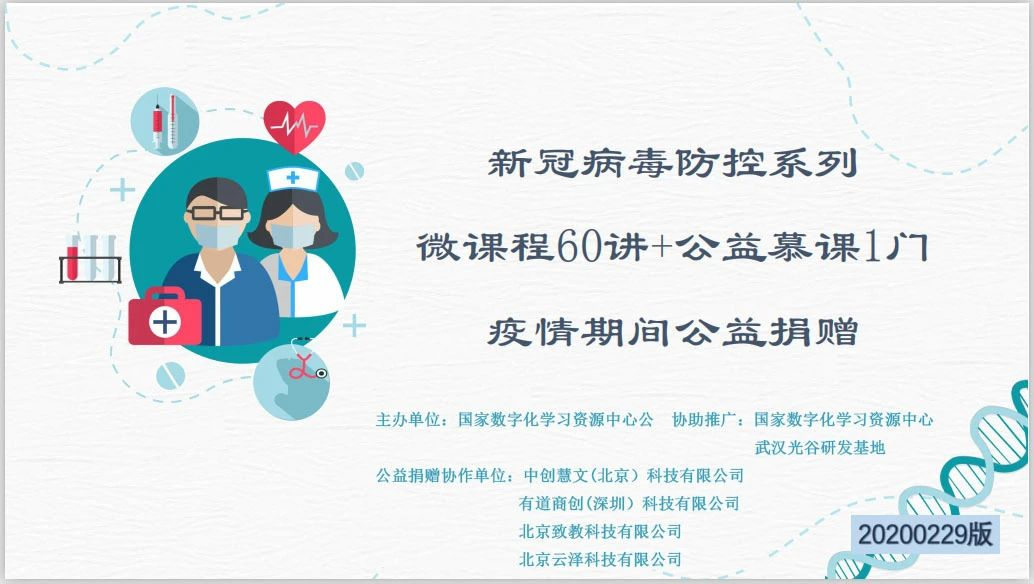 新冠病毒防控系列

微课程60讲+公益慕课1门

疫情期间公益捐赠

主办单位：国家数字化学习资源中心公　协助推广：国家数字化学习资源中心
武汉光谷研发基地

公益捐赠协作单位：中创慧文（北京）科技有限公司
有道商创(深圳）科技有限公司
北京致教科技有限公司
北京云泽科技有限公司

20200229版